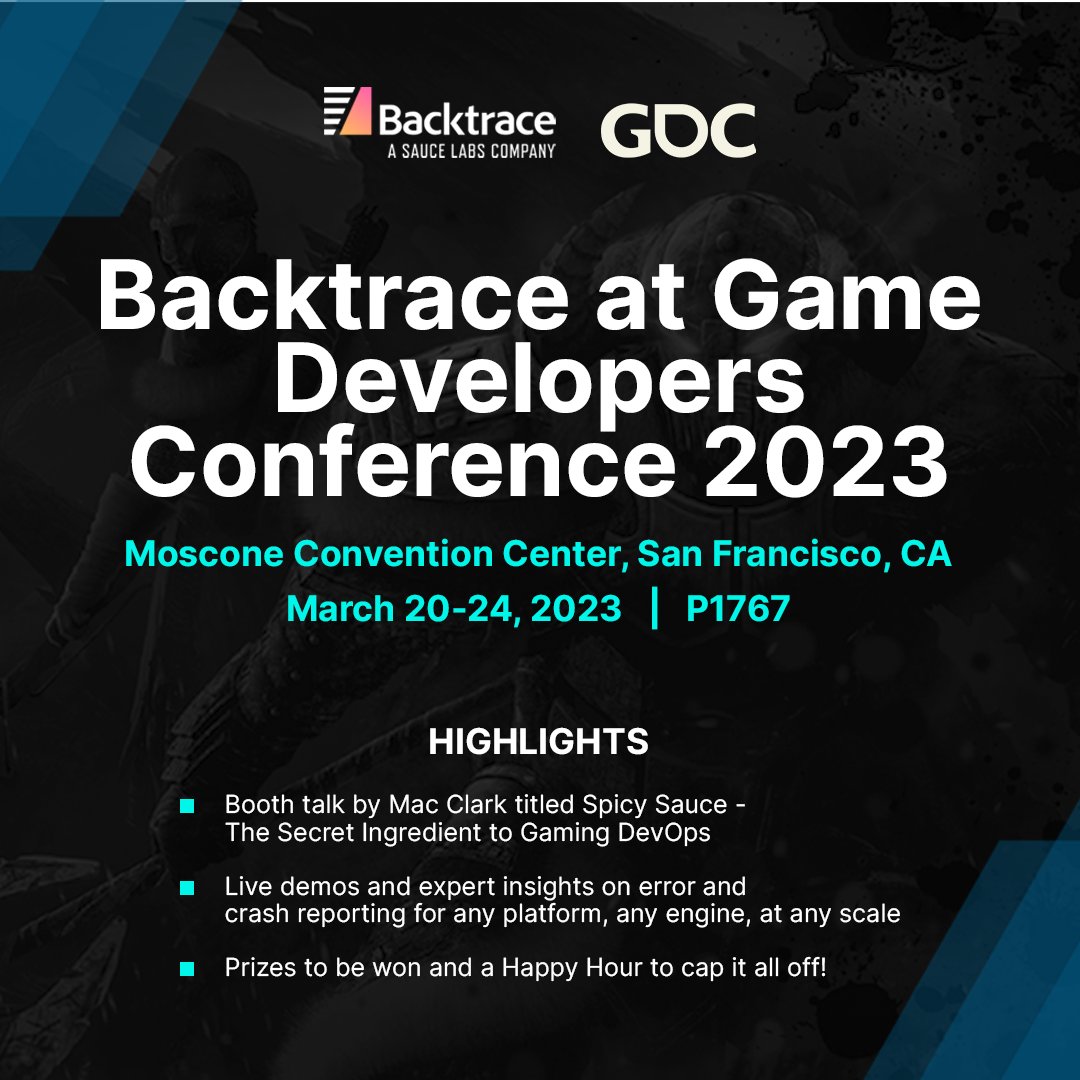 Backtrace
A SAUCE LABS COMPANY
GDC

Backtrace at Game Developers Conference 2023

Moscone Convention Center, San Francisco, CA
March 20-24, 2023 | P1767

HIGHLIGHTS

Booth talk by Mac Clark titled Spicy Sauce - The Secret Ingredient to Gaming DevOps

Live demos and expert insights on error and crash reporting for any platform, any engine, at any scale

Prizes to be won and a Happy Hour to cap it all off!